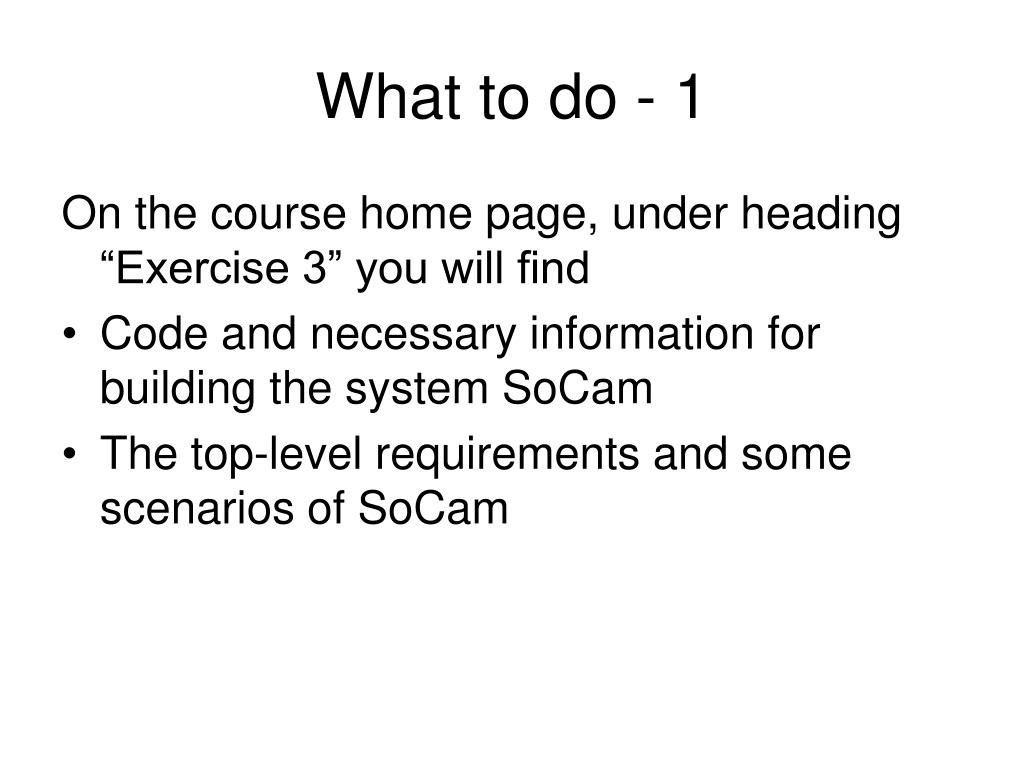 What to do - 1

On the course home page, under heading “Exercise 3” you will find

• Code and necessary information for building the system SoCam
• The top-level requirements and some scenarios of SoCam